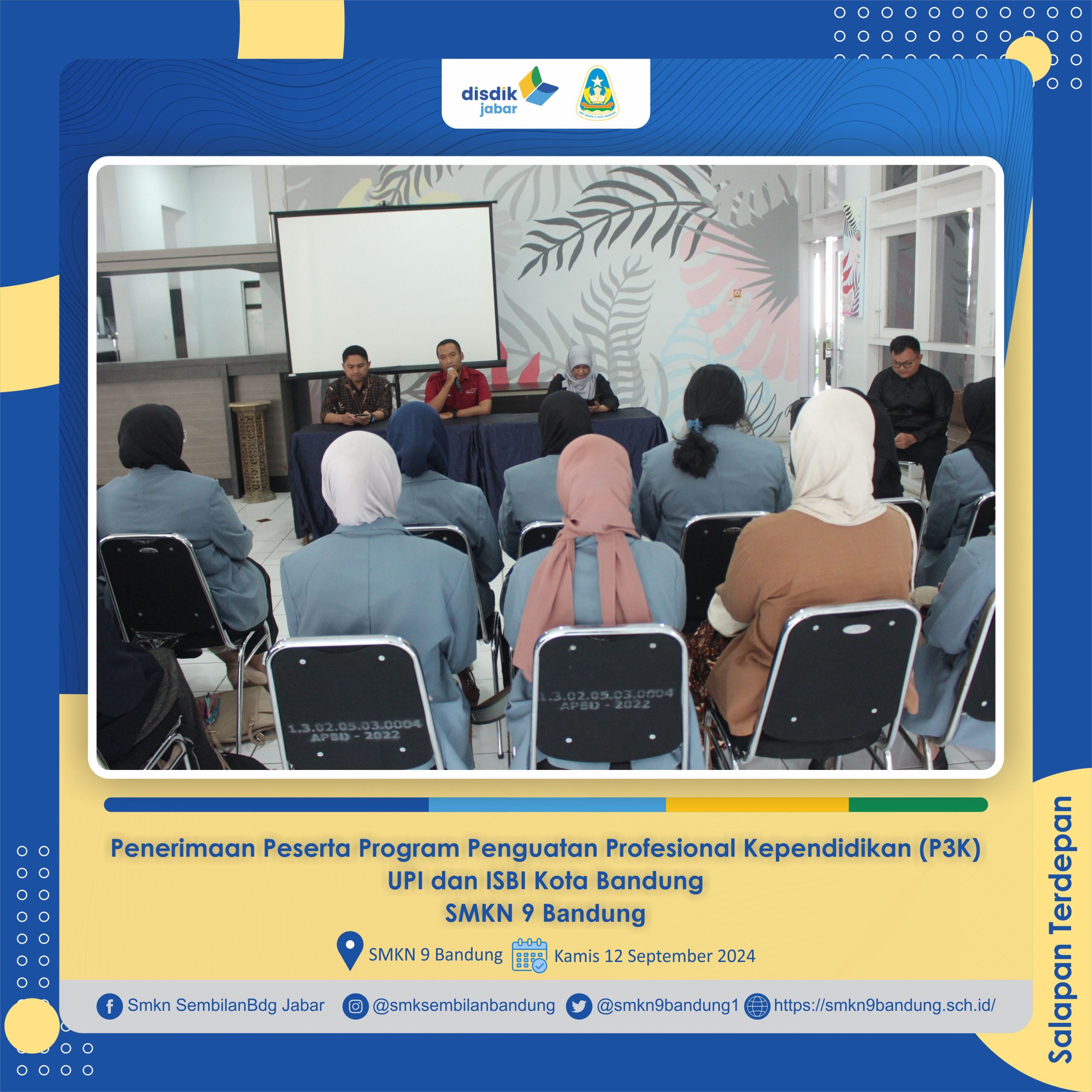 disdik jabar

SMK NEGERI 9 KOTA BANDUNG

1.3.02.05.03.0004
APBD - 2022

1.3.02.05.03.0004
APBD - 2022

Penerimaan Peserta Program Penguatan Profesional Kependidikan (P3K)
UPI dan ISBI Kota Bandung
SMKN 9 Bandung

SMKN 9 Bandung Kamis 12 September 2024

Smkn SembilanBdg Jabar @smksembilanbandung @smkn9bandung1 https://smkn9bandung.sch.id/

Salapan Terdepan